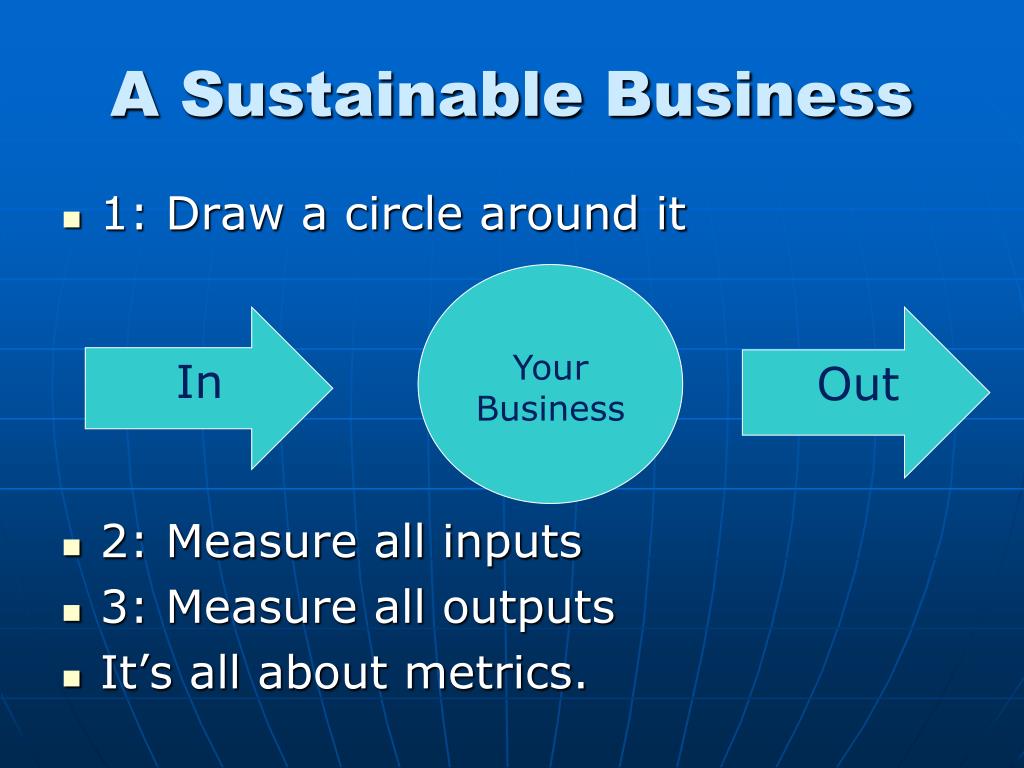 A Sustainable Business

1: Draw a circle around it

In

Your Business

Out

2: Measure all inputs
3: Measure all outputs
It’s all about metrics.